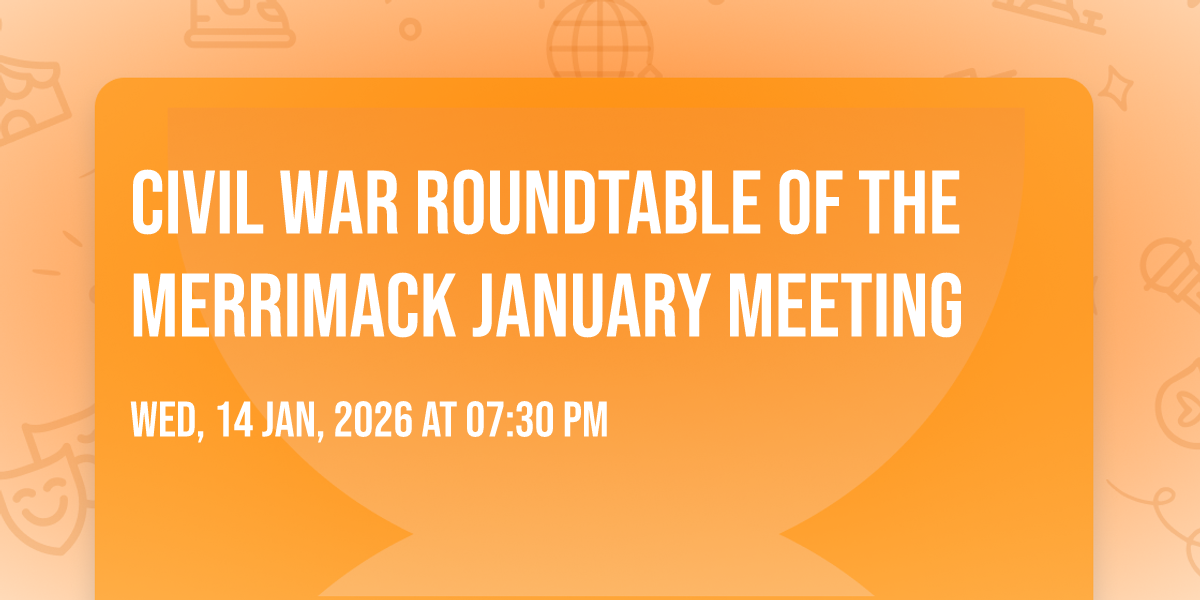 CIVIL WAR ROUNDTABLE OF THE MERRIMACK JANUARY MEETING

WED, 14 JAN, 2026 AT 07:30 PM